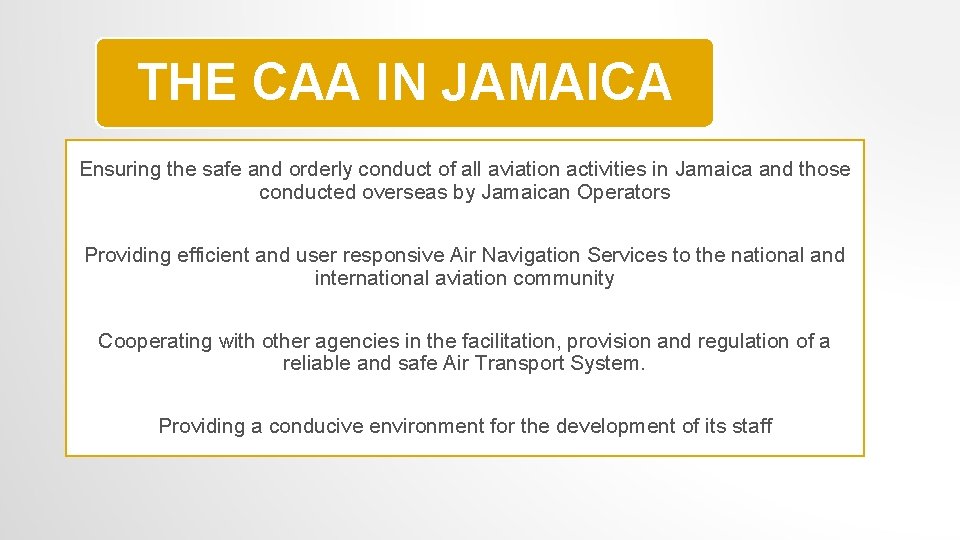 THE CAA IN JAMAICA

Ensuring the safe and orderly conduct of all aviation activities in Jamaica and those conducted overseas by Jamaican Operators

Providing efficient and user responsive Air Navigation Services to the national and international aviation community

Cooperating with other agencies in the facilitation, provision and regulation of a reliable and safe Air Transport System.

Providing a conducive environment for the development of its staff